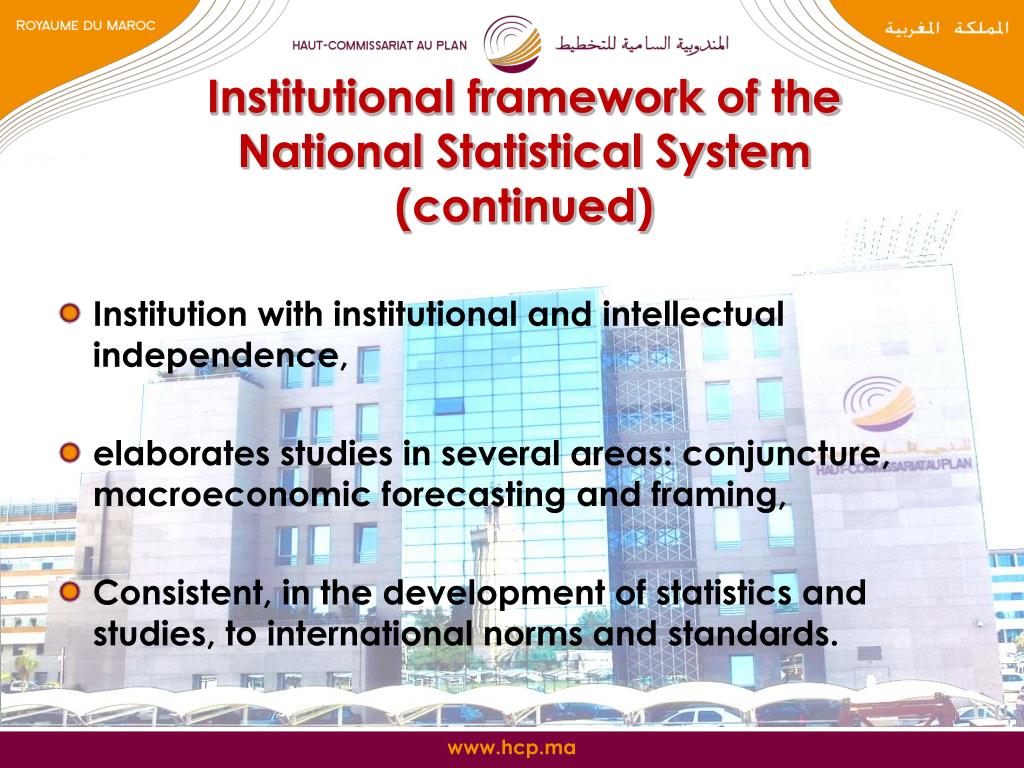 ROYAUME DU MAROC

HAUT-COMMISSARIAT AU PLAN

المندوبية السامية للتخطيط

المملكة المغربية

Institutional framework of the National Statistical System (continued)

Institution with institutional and intellectual independence,

elaborates studies in several areas: conjuncture, macroeconomic forecasting and framing,

Consistent, in the development of statistics and studies, to international norms and standards.

HAUT-COMMISSARIAT AU PLAN

www.hcp.ma